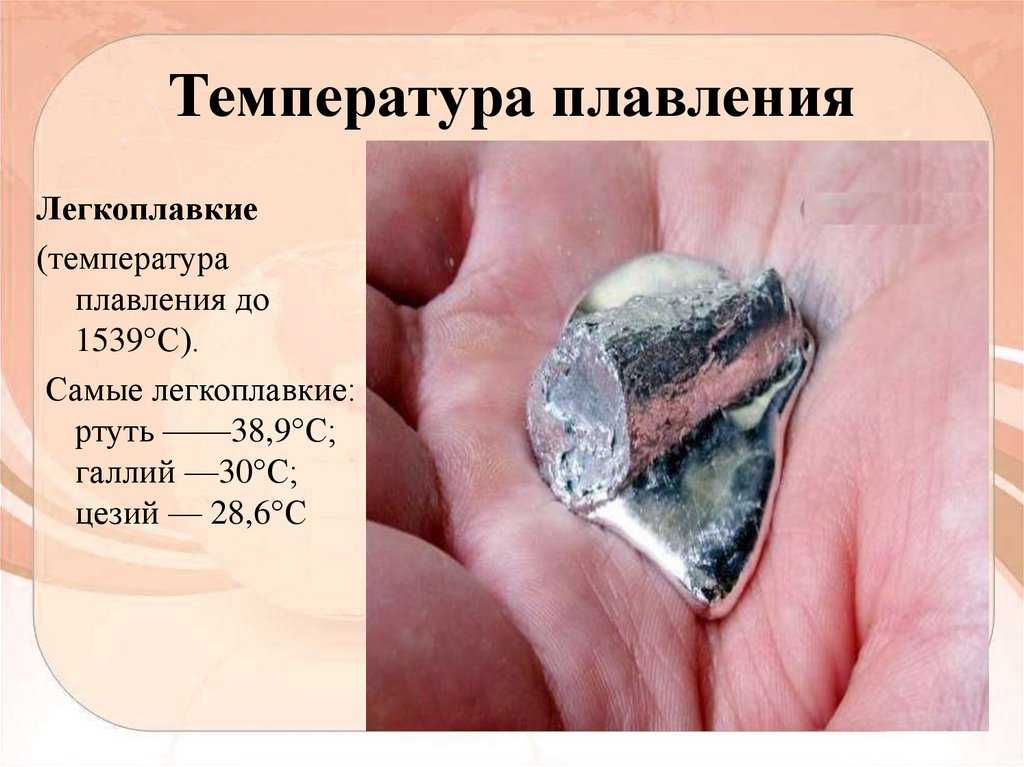 Температура плавления

Легкоплавкие (температура плавления до 1539°С).

Самые легкоплавкие: ртуть ——38,9°С; галлий —30°С; цезий — 28,6°С